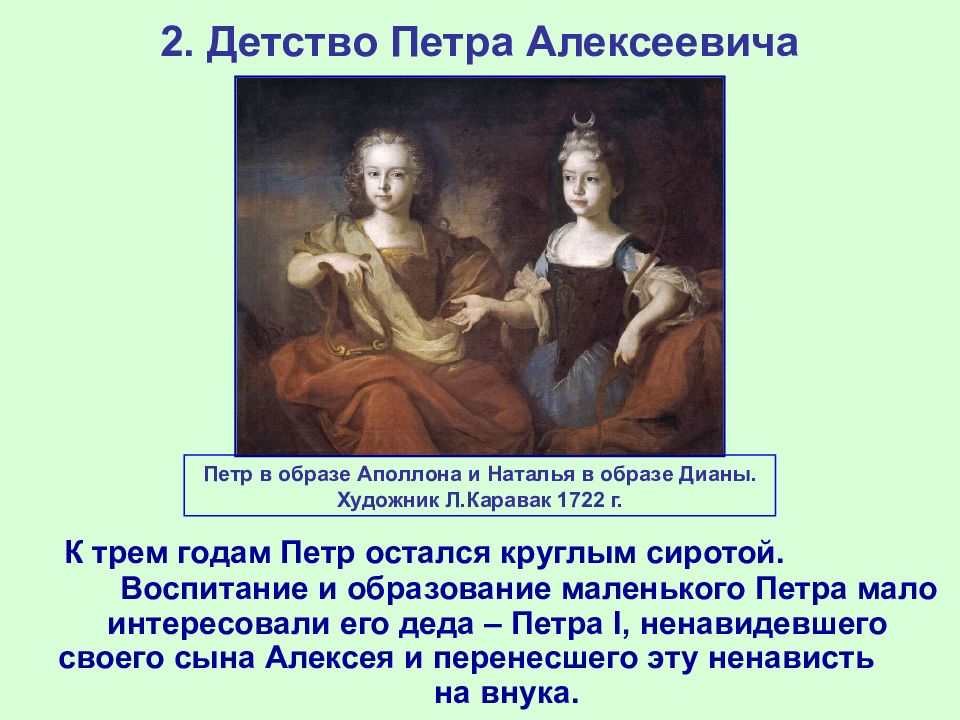 2. Детство Петра Алексеевича

Петр в образе Аполлона и Наталья в образе Дианы. Художник Л.Каравак 1722 г.

К трем годам Петр остался круглым сиротой. Воспитание и образование маленького Петра мало интересовали его деда – Петра I, ненавидевшего своего сына Алексея и перенесшего эту ненависть на внука.